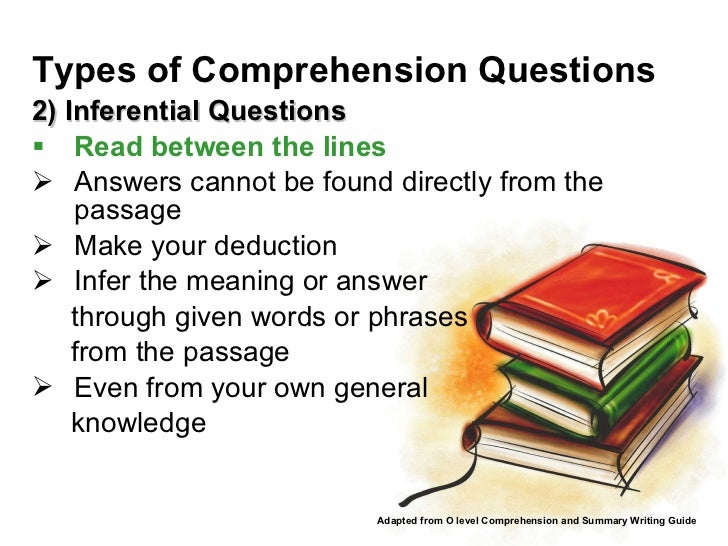 Types of Comprehension Questions
2) Inferential Questions

▪ Read between the lines
➢ Answers cannot be found directly from the passage
➢ Make your deduction
➢ Infer the meaning or answer through given words or phrases from the passage
➢ Even from your own general knowledge

Adapted from O level Comprehension and Summary Writing Guide